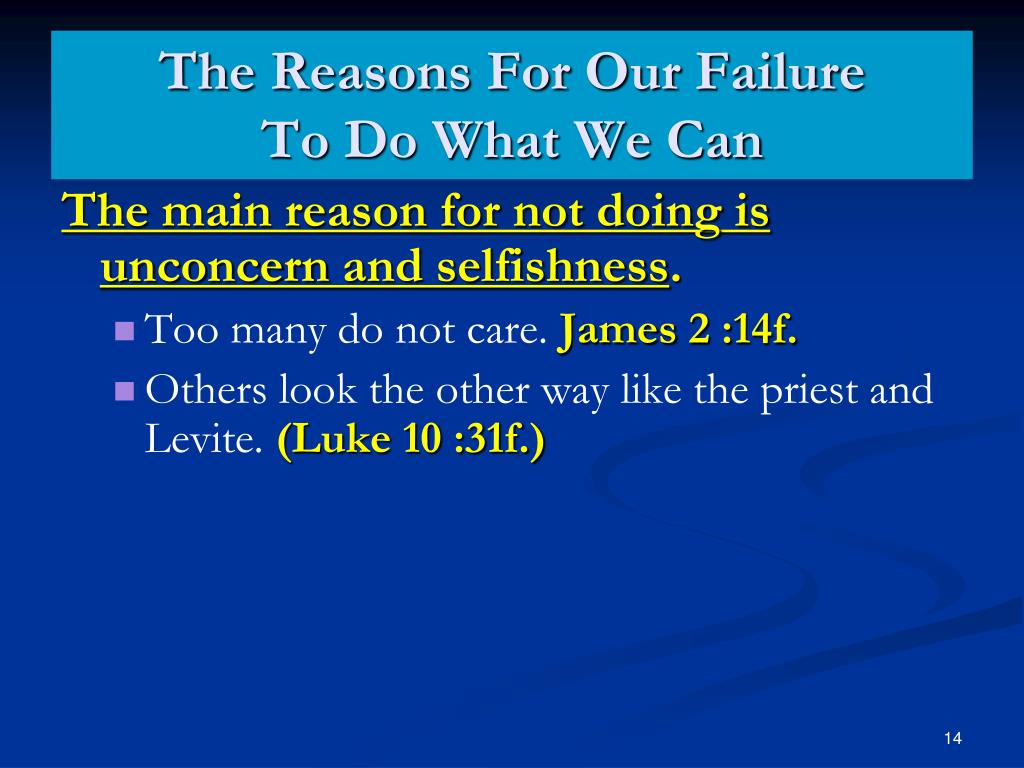 The Reasons For Our Failure
To Do What We Can

The main reason for not doing is unconcern and selfishness.

Too many do not care. James 2 :14f.

Others look the other way like the priest and Levite. (Luke 10 :31f.)

14